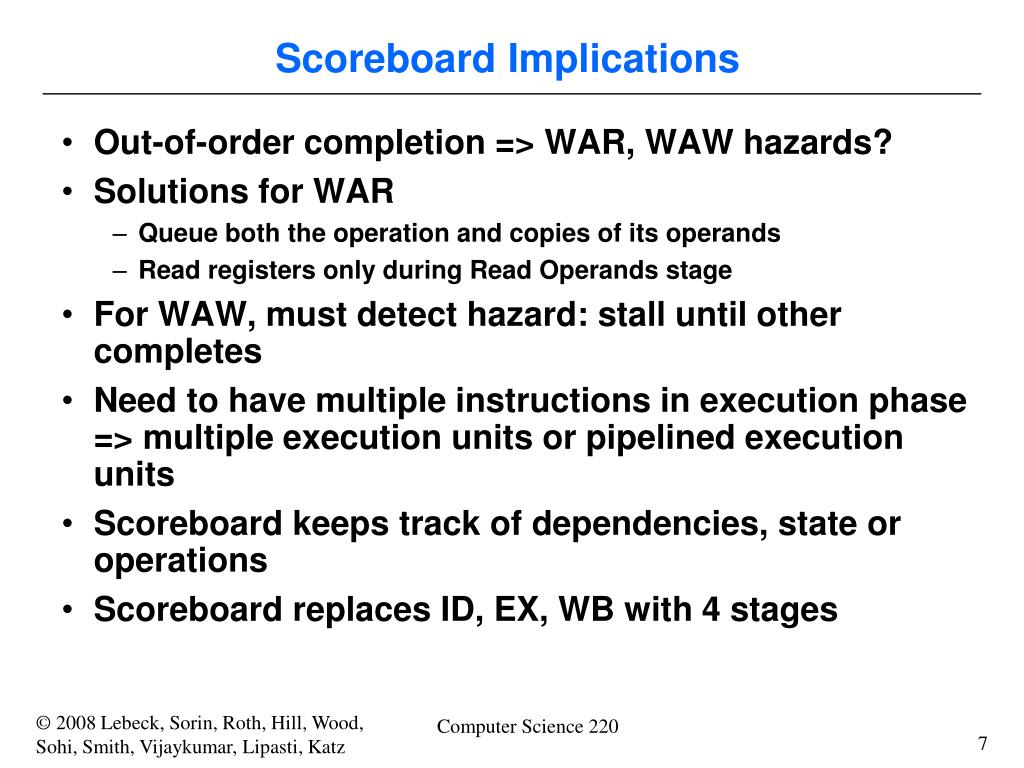 Scoreboard Implications

• Out-of-order completion => WAR, WAW hazards?
• Solutions for WAR
– Queue both the operation and copies of its operands
– Read registers only during Read Operands stage
• For WAW, must detect hazard: stall until other completes
• Need to have multiple instructions in execution phase => multiple execution units or pipelined execution units
• Scoreboard keeps track of dependencies, state or operations
• Scoreboard replaces ID, EX, WB with 4 stages

© 2008 Lebeck, Sorin, Roth, Hill, Wood, Sohi, Smith, Vijaykumar, Lipasti, Katz

Computer Science 220

7